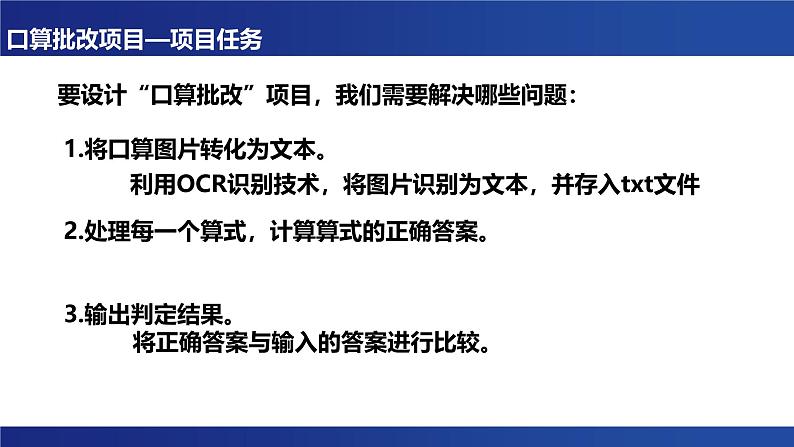 口算批改项目—项目任务

要设计“口算批改”项目，我们需要解决哪些问题：

1.将口算图片转化为文本。
利用OCR识别技术，将图片识别为文本，并存入txt文件

2.处理每一个算式，计算算式的正确答案。

3.输出判定结果。
将正确答案与输入的答案进行比较。